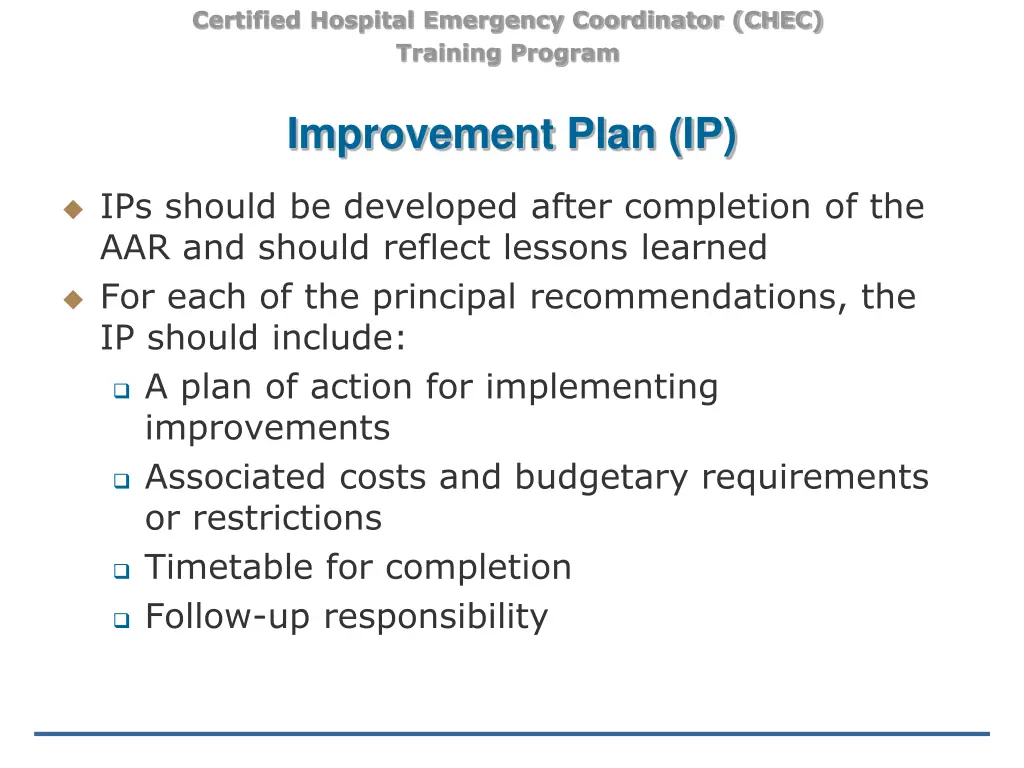 Certified Hospital Emergency Coordinator (CHEC)
Training Program

Improvement Plan (IP)

IPs should be developed after completion of the AAR and should reflect lessons learned

For each of the principal recommendations, the IP should include:

A plan of action for implementing improvements

Associated costs and budgetary requirements or restrictions

Timetable for completion

Follow-up responsibility